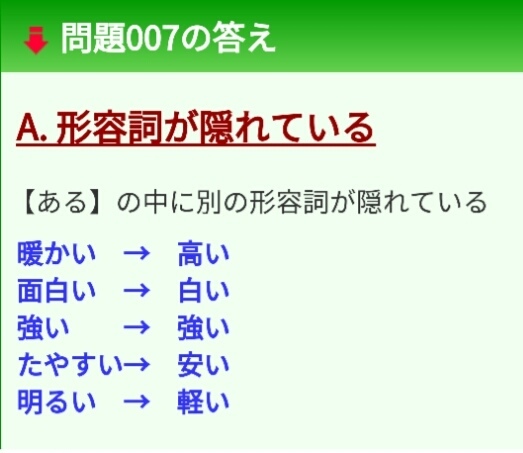 問題007の答え

A. 形容詞が隠れている

【ある】の中に別の形容詞が隠れている

暖かい → 高い
面白い → 白い
強い → 強い
たやすい→ 安い
明るい → 軽い